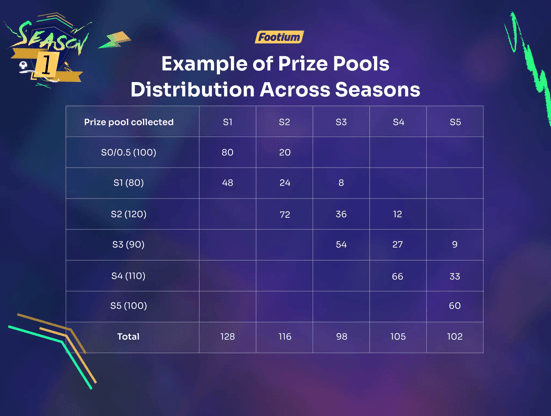 SEASON 1

Footium

Example of Prize Pools Distribution Across Seasons

| Prize pool collected | S1 | S2 | S3 | S4 | S5 |
|---|---|---|---|---|---|
| S0/0.5 (100) | 80 | 20 | | | |
| S1 (80) | 48 | 24 | 8 | | |
| S2 (120) | | 72 | 36 | 12 | |
| S3 (90) | | | 54 | 27 | 9 |
| S4 (110) | | | | 66 | 33 |
| S5 (100) | | | | | 60 |
| Total | 128 | 116 | 98 | 105 | 102 |